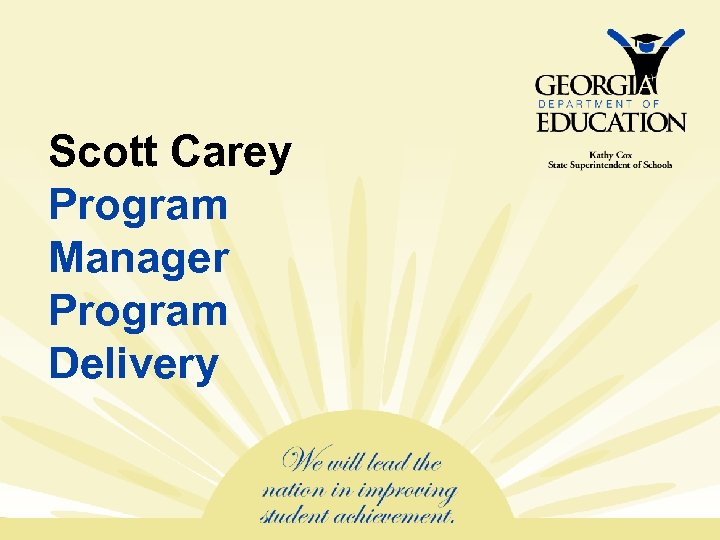 GEORGIA
DEPARTMENT OF
EDUCATION

Kathy Cox
State Superintendent of Schools

Scott Carey
Program Manager
Program Delivery

We will lead the nation in improving student achievement.